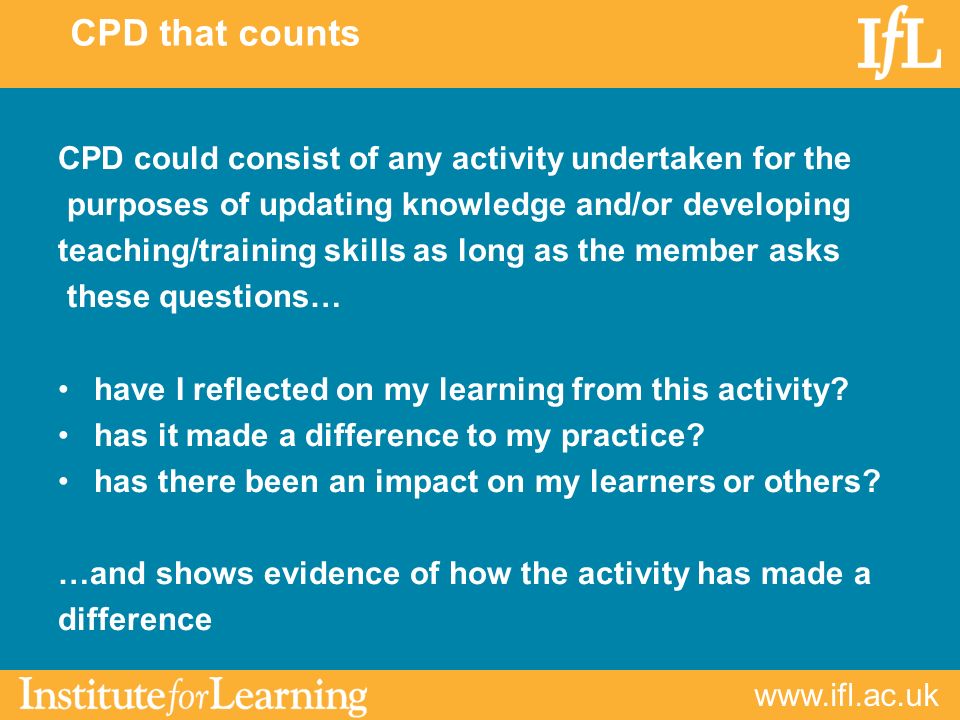 CPD that counts

IfL

CPD could consist of any activity undertaken for the purposes of updating knowledge and/or developing teaching/training skills as long as the member asks these questions…

• have I reflected on my learning from this activity?
• has it made a difference to my practice?
• has there been an impact on my learners or others?

…and shows evidence of how the activity has made a difference

Institute for Learning

www.ifl.ac.uk